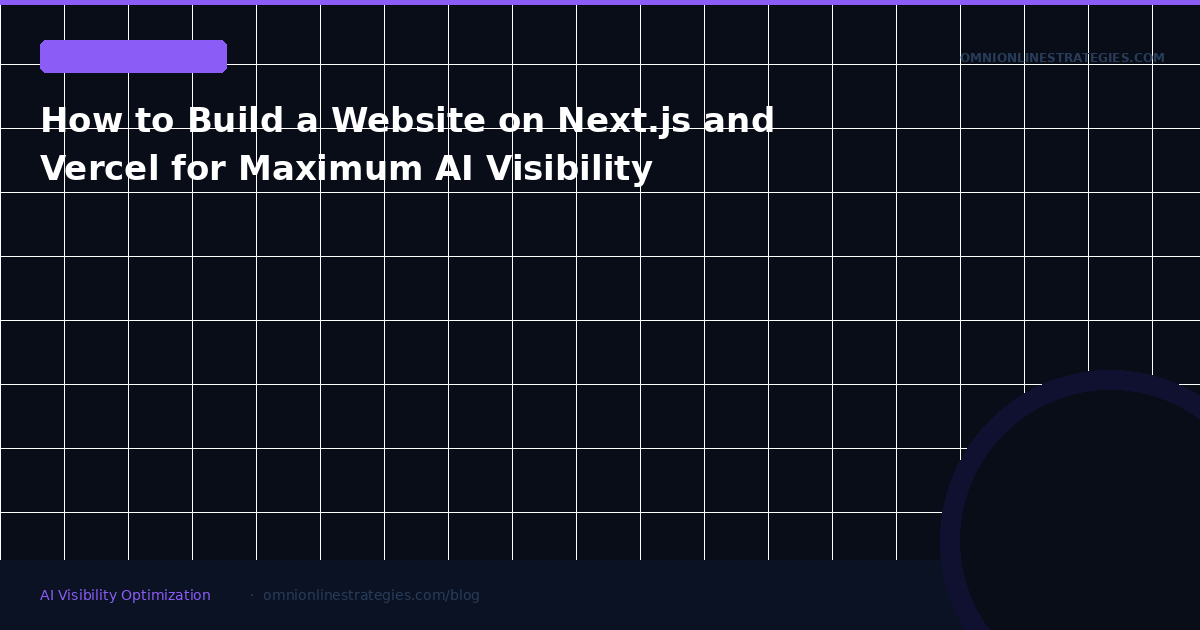 OMNIONLINESTRATEGIES.COM

How to Build a Website on Next.js and Vercel for Maximum AI Visibility

AI Visibility Optimization · omnionlinestrategies.com/blog